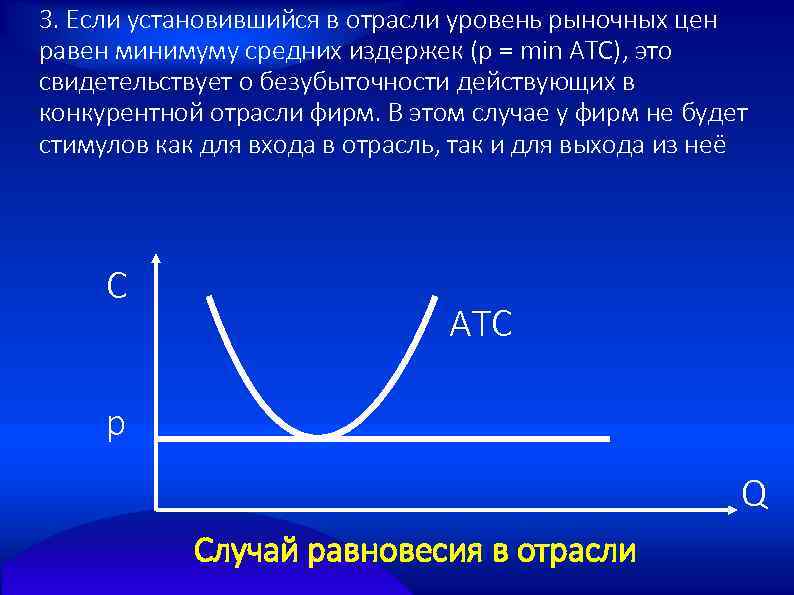 3. Если установившийся в отрасли уровень рыночных цен равен минимуму средних издержек (p = min ATC), это свидетельствует о безубыточности действующих в конкурентной отрасли фирм. В этом случае у фирм не будет стимулов как для входа в отрасль, так и для выхода из неё

C

ATC

p

Q

Случай равновесия в отрасли